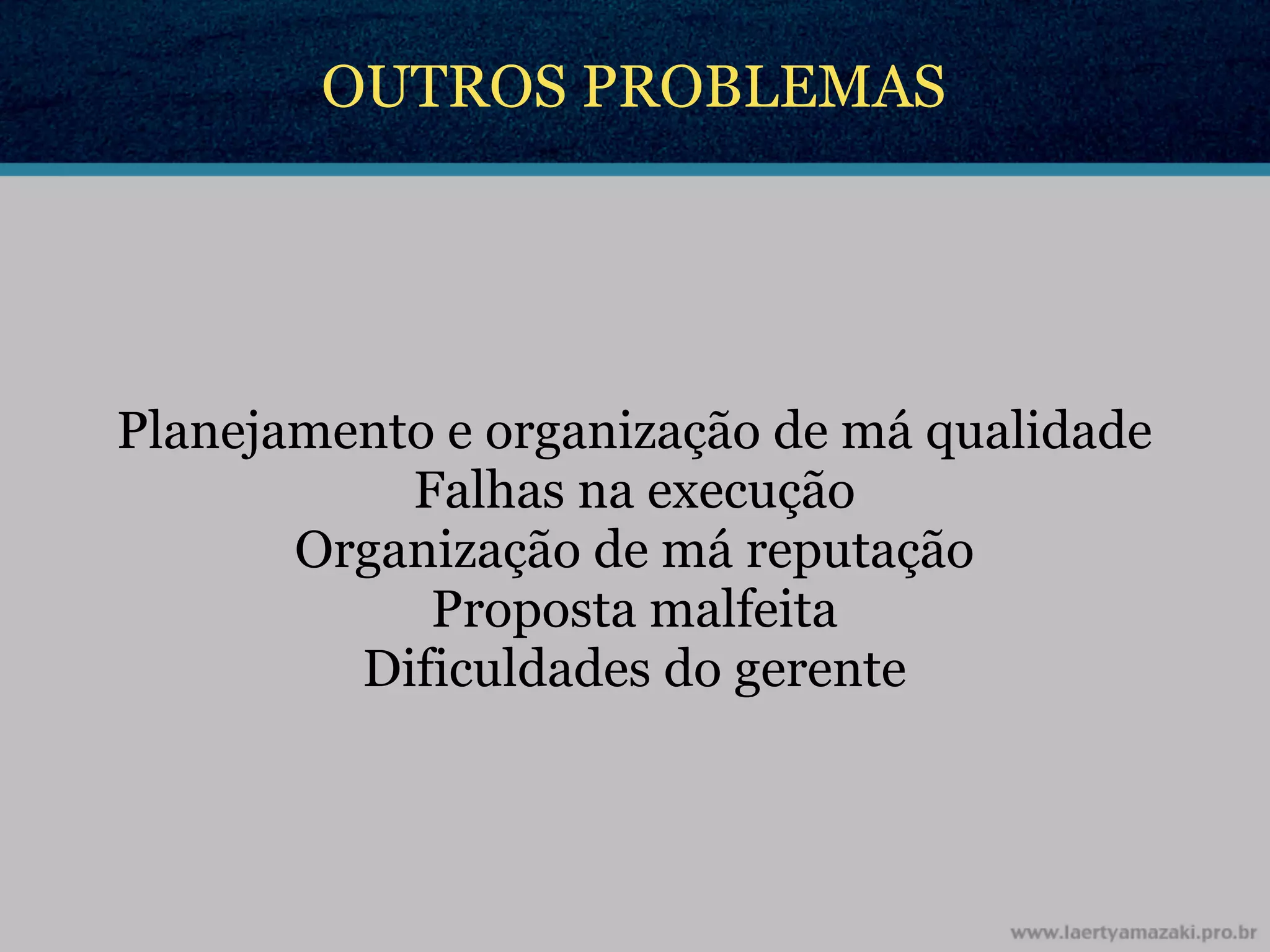 OUTROS PROBLEMAS

Planejamento e organização de má qualidade
Falhas na execução
Organização de má reputação
Proposta malfeita
Dificuldades do gerente

www.laertyamazaki.pro.br